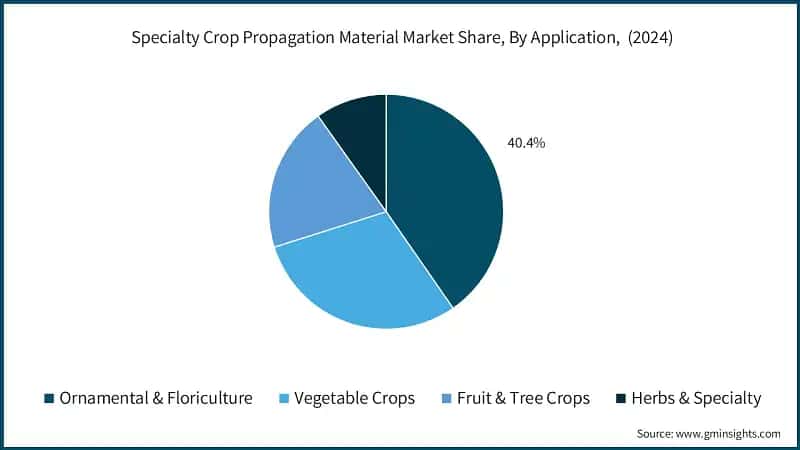 Specialty Crop Propagation Material Market Share, By Application, (2024)

40.4%

Ornamental & Floriculture
Vegetable Crops
Fruit & Tree Crops
Herbs & Specialty

Source: www.gminsights.com